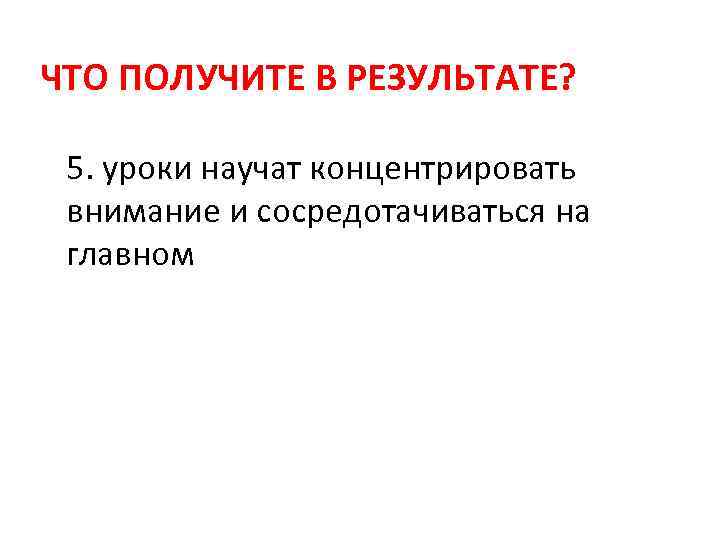 ЧТО ПОЛУЧИТЕ В РЕЗУЛЬТАТЕ?

5. уроки научат концентрировать внимание и сосредотачиваться на главном